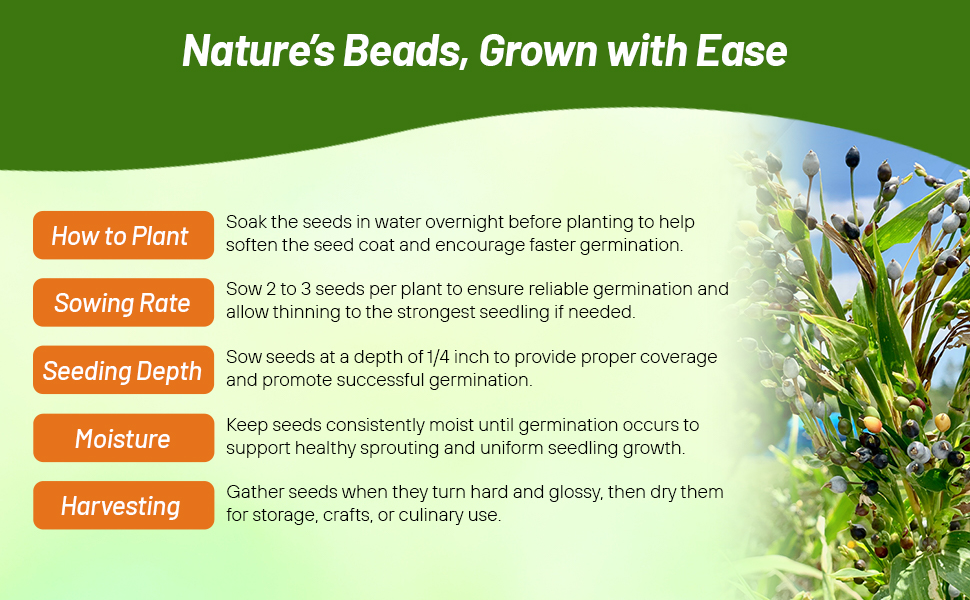 Nature's Beads, Grown with Ease

How to Plant
Soak the seeds in water overnight before planting to help soften the seed coat and encourage faster germination.

Sowing Rate
Sow 2 to 3 seeds per plant to ensure reliable germination and allow thinning to the strongest seedling if needed.

Seeding Depth
Sow seeds at a depth of 1/4 inch to provide proper coverage and promote successful germination.

Moisture
Keep seeds consistently moist until germination occurs to support healthy sprouting and uniform seedling growth.

Harvesting
Gather seeds when they turn hard and glossy, then dry them for storage, crafts, or culinary use.